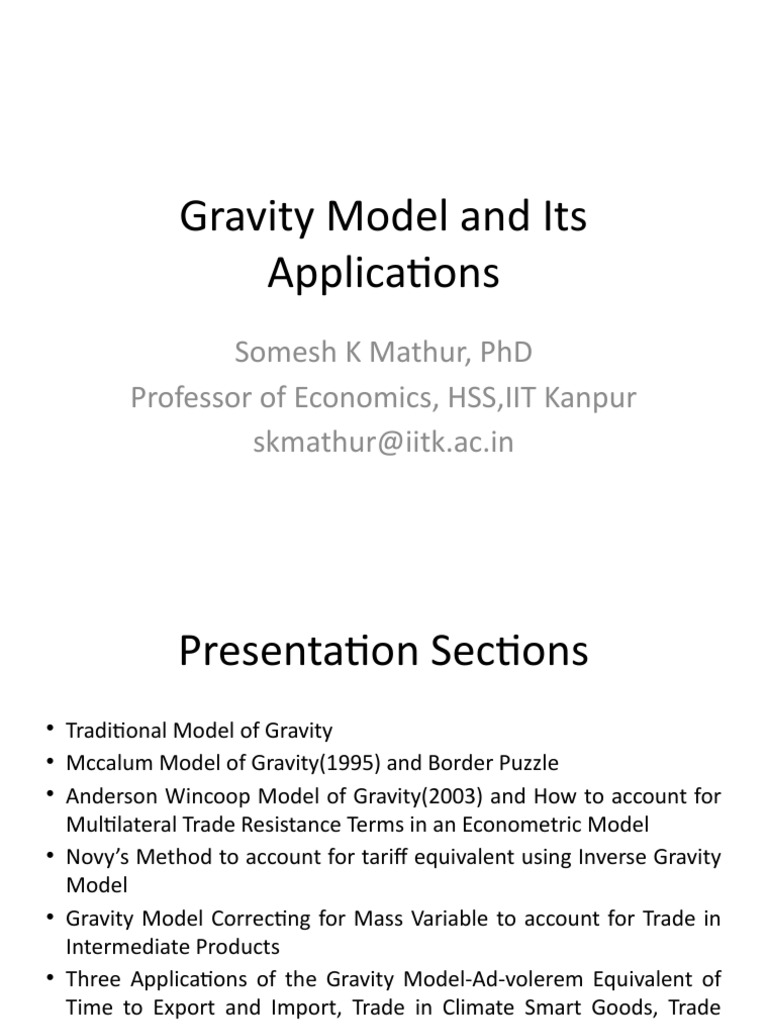 Gravity Model and Its Applications

Somesh K Mathur, PhD
Professor of Economics, HSS,IIT Kanpur
skmathur@iitk.ac.in

Presentation Sections

• Traditional Model of Gravity
• Mccalum Model of Gravity(1995) and Border Puzzle
• Anderson Wincoop Model of Gravity(2003) and How to account for Multilateral Trade Resistance Terms in an Econometric Model
• Novy's Method to account for tariff equivalent using Inverse Gravity Model
• Gravity Model Correcting for Mass Variable to account for Trade in Intermediate Products
• Three Applications of the Gravity Model-Ad-volerem Equivalent of Time to Export and Import, Trade in Climate Smart Goods, Trade